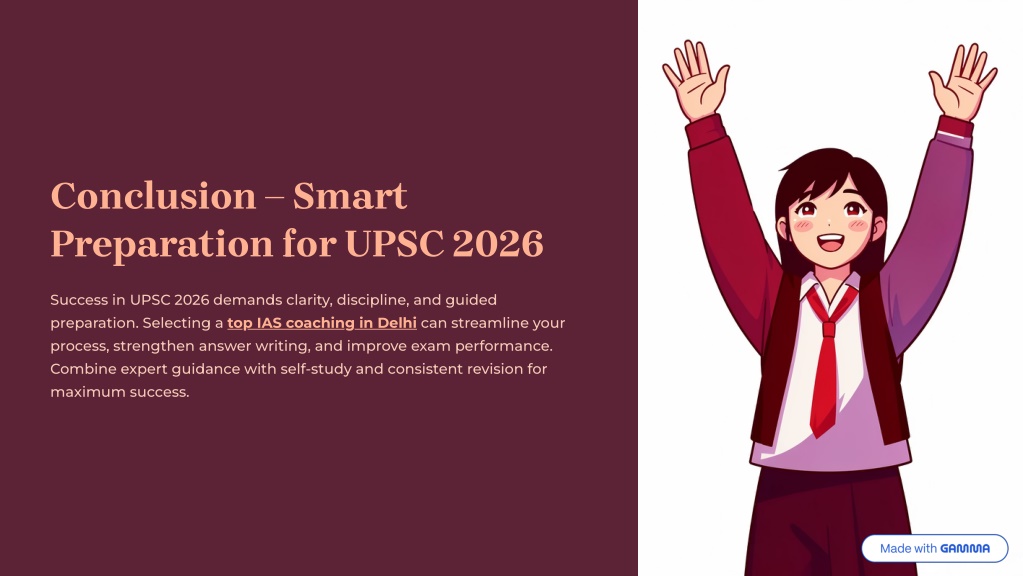 Conclusion – Smart Preparation for UPSC 2026

Success in UPSC 2026 demands clarity, discipline, and guided preparation. Selecting a top IAS coaching in Delhi can streamline your process, strengthen answer writing, and improve exam performance. Combine expert guidance with self-study and consistent revision for maximum success.

Made with GAMMA